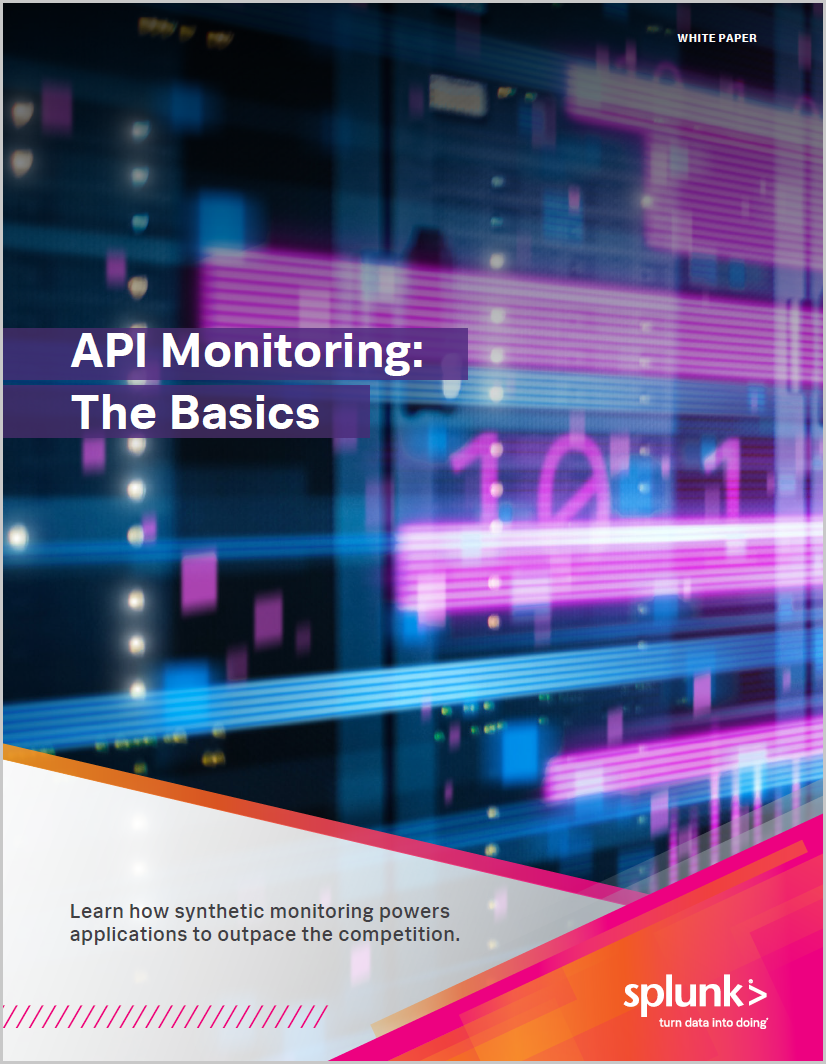 WHITE PAPER

API Monitoring: The Basics

Learn how synthetic monitoring powers applications to outpace the competition.

splunk>
turn data into doing